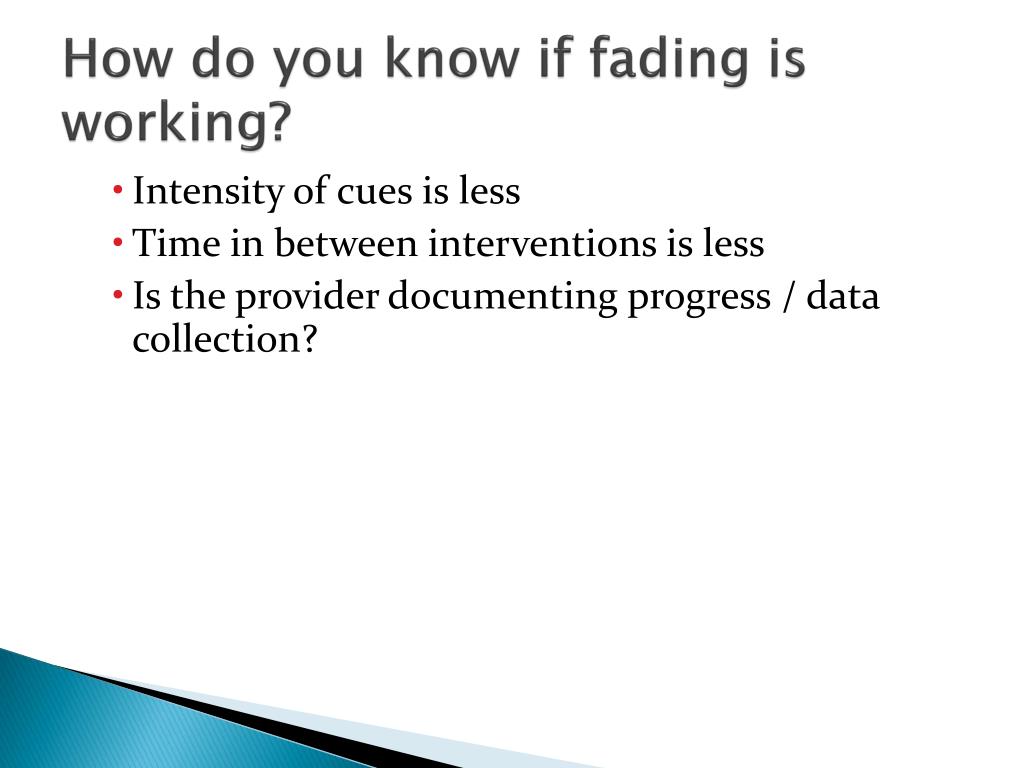 How do you know if fading is working?

• Intensity of cues is less
• Time in between interventions is less
• Is the provider documenting progress / data collection?